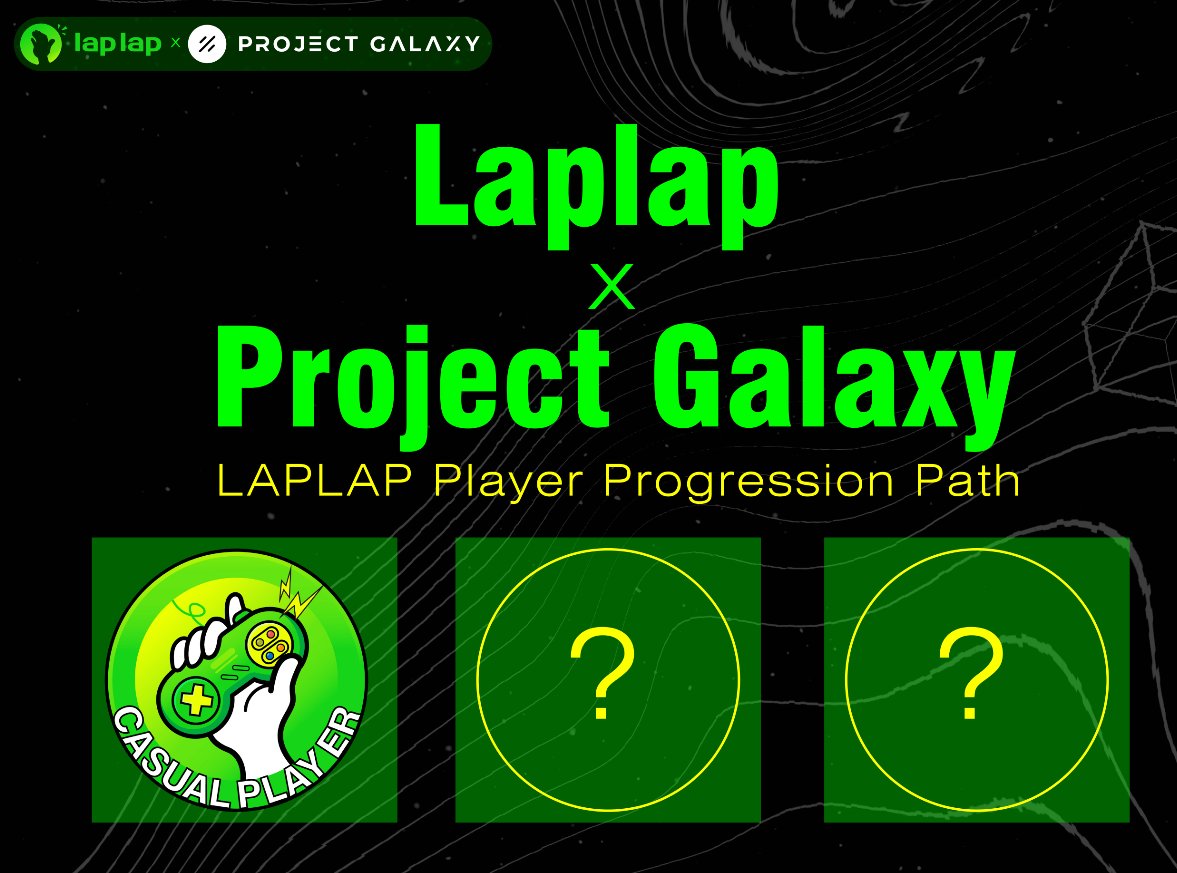 laplap × PROJECT GALAXY

Laplap
×
Project Galaxy

LAPLAP Player Progression Path

CASUAL PLAYER

?

?